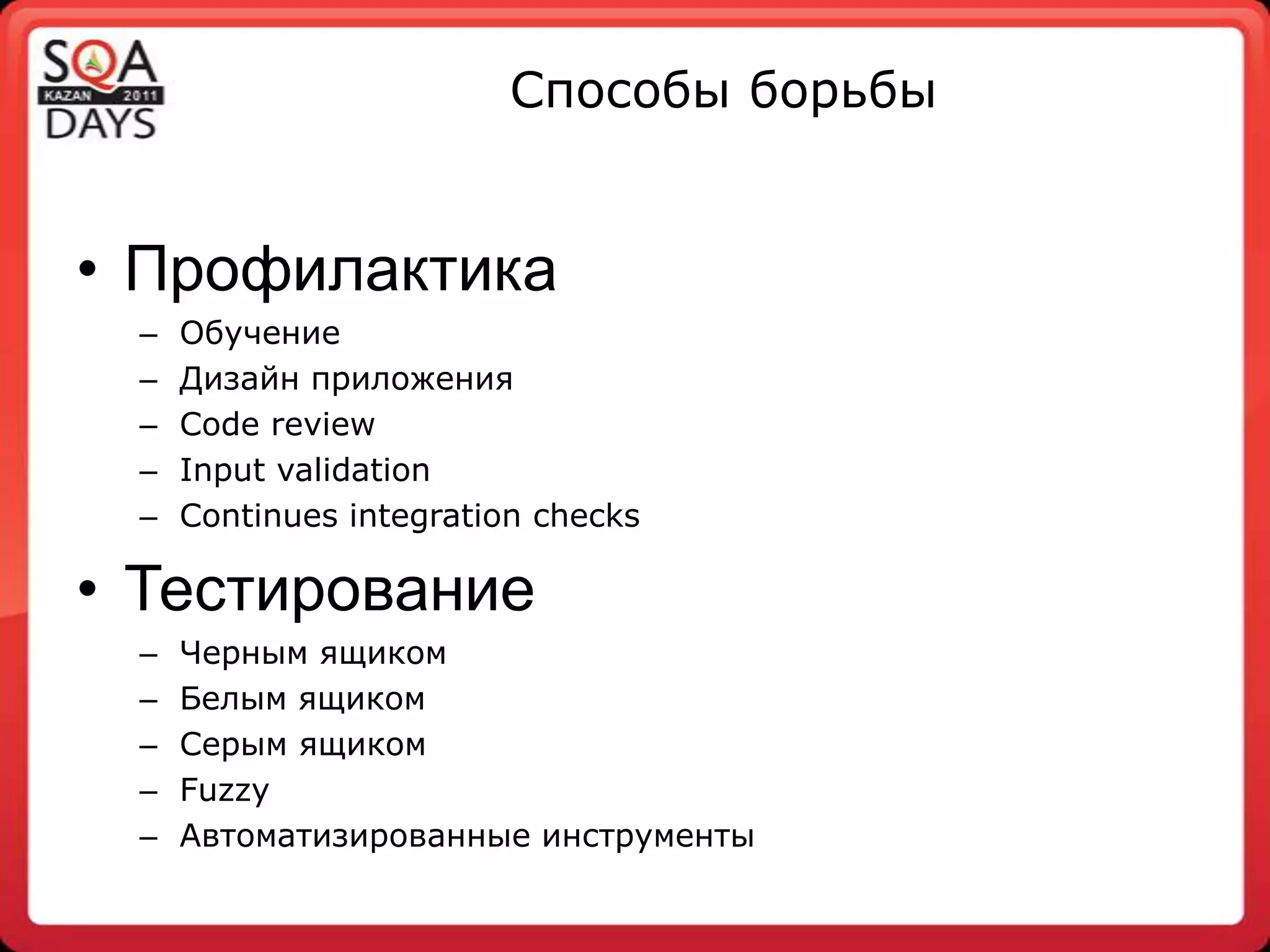 SQA KAZAN 2011 DAYS

Способы борьбы

• Профилактика
– Обучение
– Дизайн приложения
– Code review
– Input validation
– Continues integration checks

• Тестирование
– Черным ящиком
– Белым ящиком
– Серым ящиком
– Fuzzy
– Автоматизированные инструменты